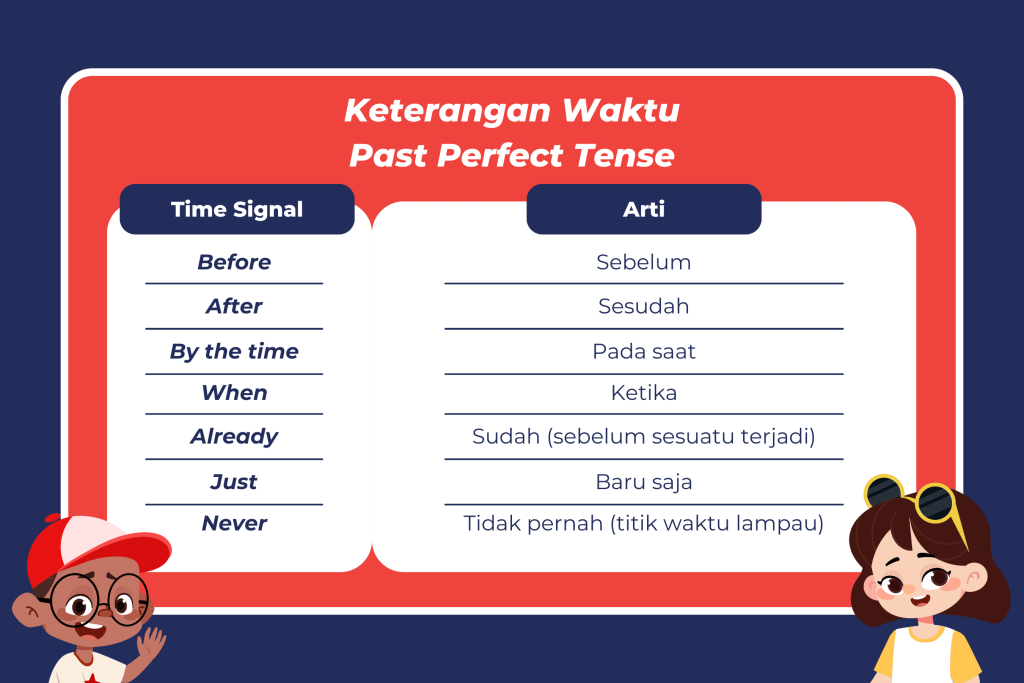 Keterangan Waktu
Past Perfect Tense

| Time Signal | Arti |
|---|---|
| Before | Sebelum |
| After | Sesudah |
| By the time | Pada saat |
| When | Ketika |
| Already | Sudah (sebelum sesuatu terjadi) |
| Just | Baru saja |
| Never | Tidak pernah (titik waktu lampau) |